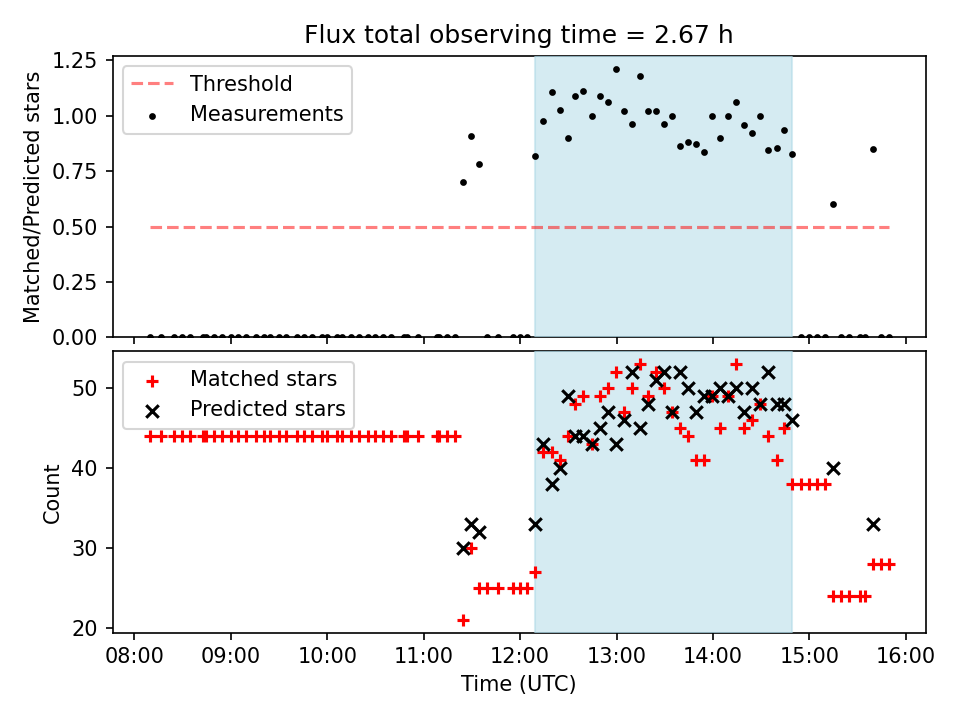 Flux total observing time = 2.67 h

Threshold
Measurements

Matched/Predicted stars

1.25
1.00
0.75
0.50
0.25
0.00

Matched stars
Predicted stars

Count

50
40
30
20

08:00
09:00
10:00
11:00
12:00
13:00
14:00
15:00
16:00

Time (UTC)